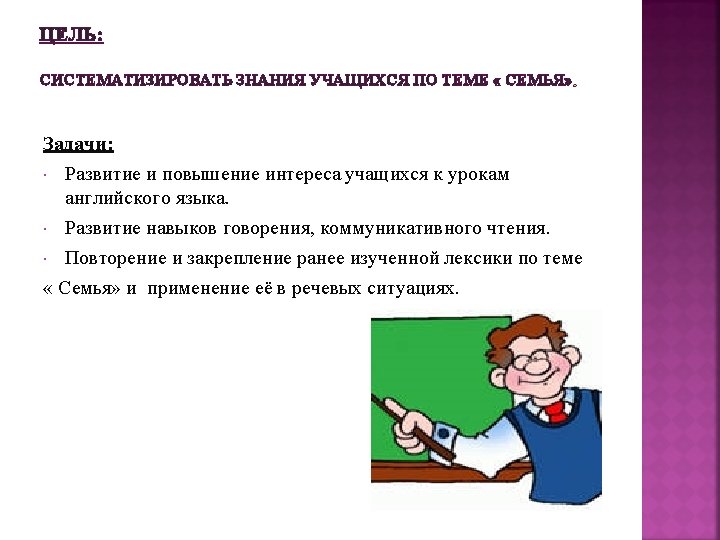 ЦЕЛЬ:

СИСТЕМАТИЗИРОВАТЬ ЗНАНИЯ УЧАЩИХСЯ ПО ТЕМЕ « СЕМЬЯ».

Задачи:

· Развитие и повышение интереса учащихся к урокам английского языка.

· Развитие навыков говорения, коммуникативного чтения.

· Повторение и закрепление ранее изученной лексики по теме « Семья» и применение её в речевых ситуациях.